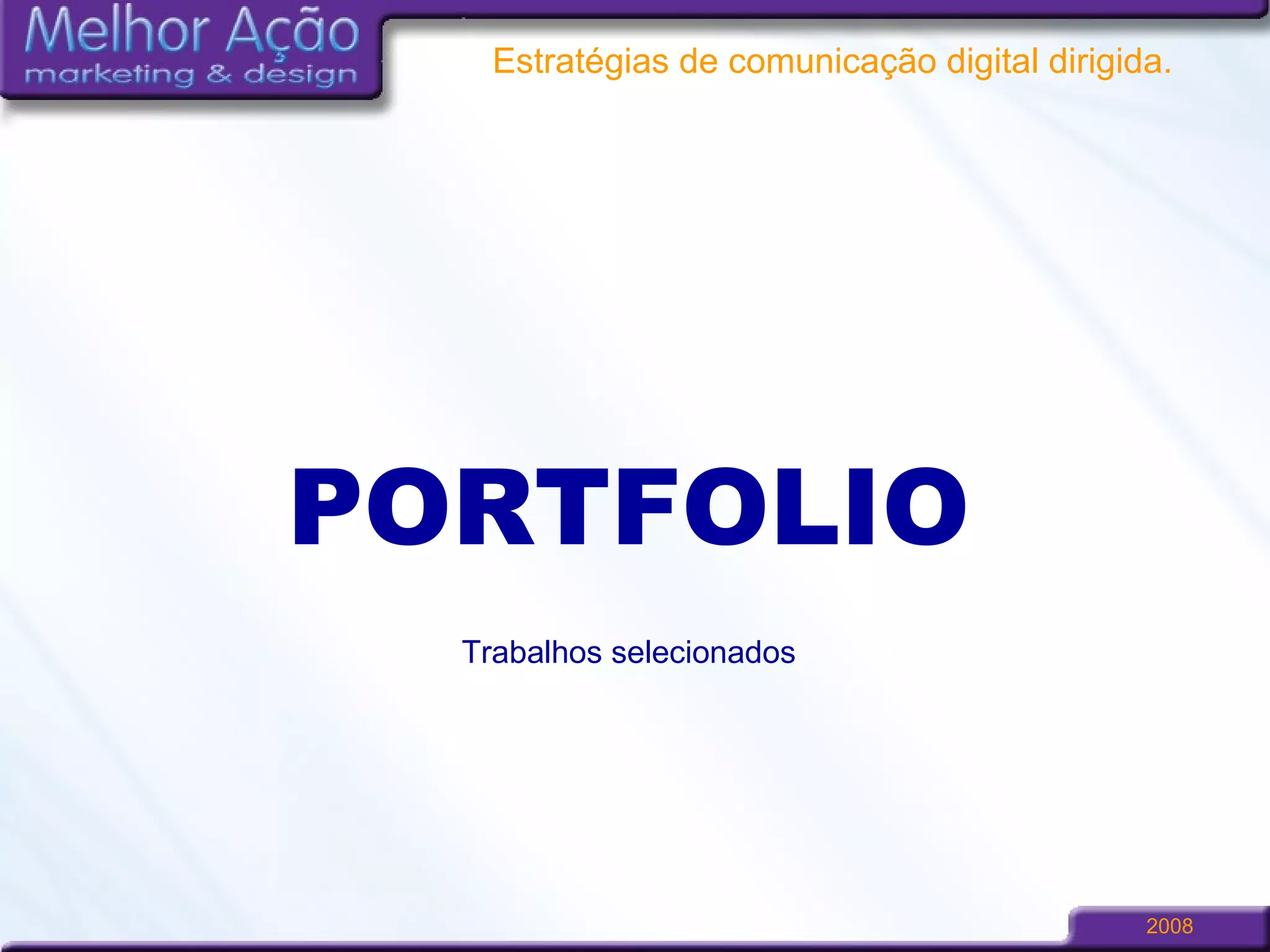 Melhor Ação
marketing & design

Estratégias de comunicação digital dirigida.

PORTFOLIO

Trabalhos selecionados

2008